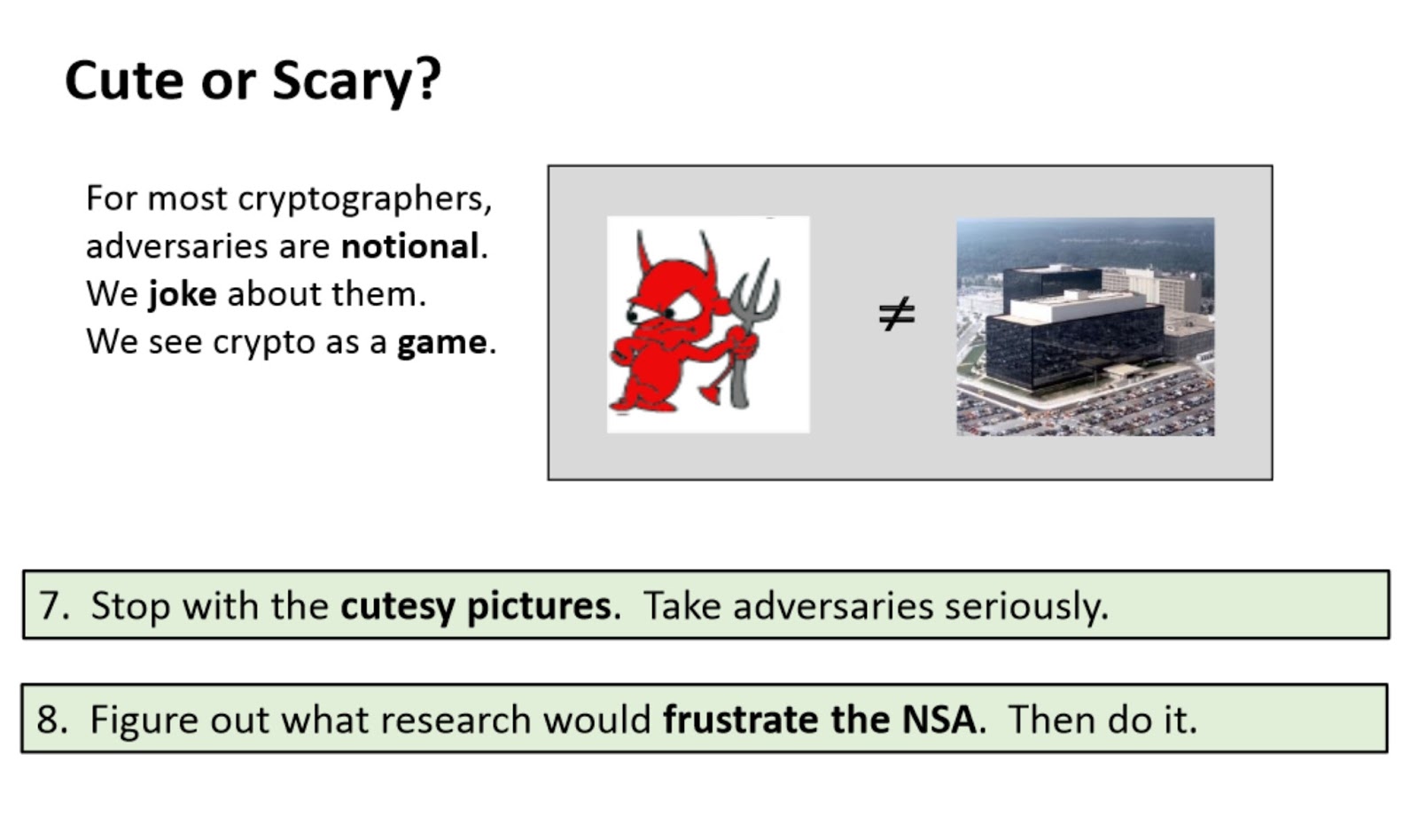 Cute or Scary?

For most cryptographers, adversaries are notional. We joke about them. We see crypto as a game.

$\neq$

7. Stop with the cutesy pictures. Take adversaries seriously.

8. Figure out what research would frustrate the NSA. Then do it.